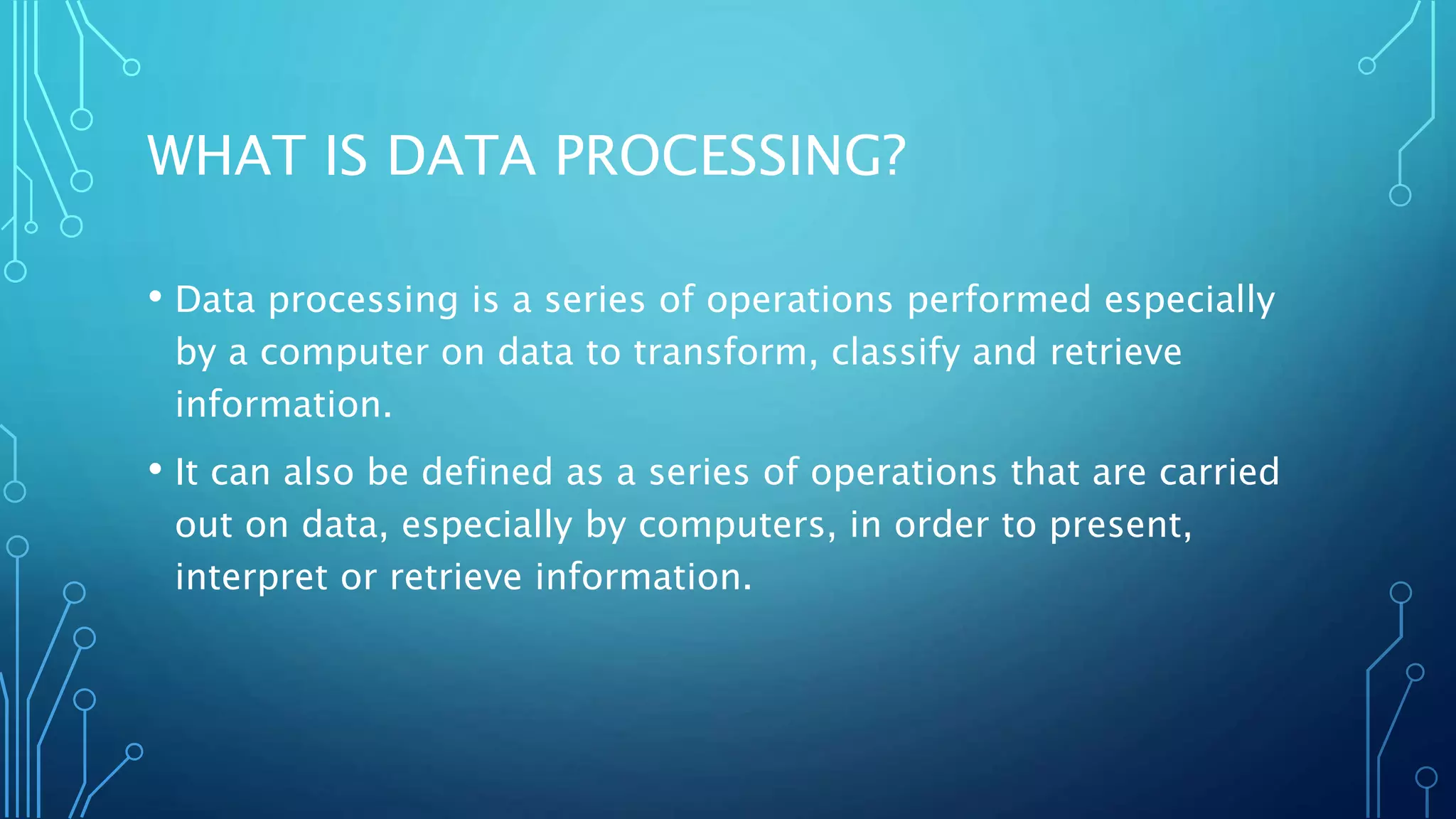 WHAT IS DATA PROCESSING?

• Data processing is a series of operations performed especially by a computer on data to transform, classify and retrieve information.

• It can also be defined as a series of operations that are carried out on data, especially by computers, in order to present, interpret or retrieve information.